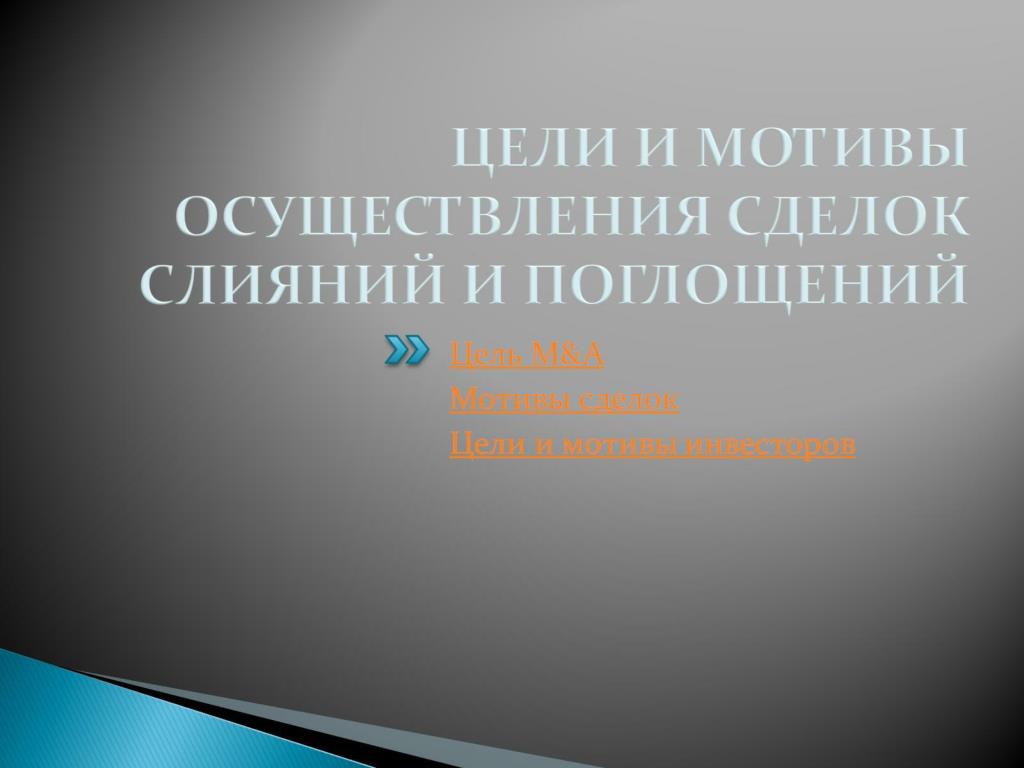 ЦЕЛИ И МОТИВЫ ОСУЩЕСТВЛЕНИЯ СДЕЛОК СЛИЯНИЙ И ПОГЛОЩЕНИЙ

Цель M&A
Мотивы сделок
Цели и мотивы инвесторов